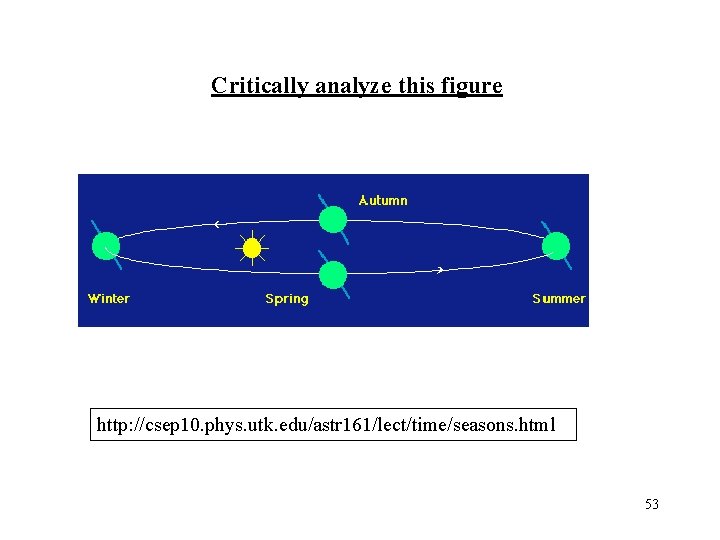 Critically analyze this figure

Autumn

Winter

Spring

Summer

http://csep10.phys.utk.edu/astr161/lect/time/seasons.html

53